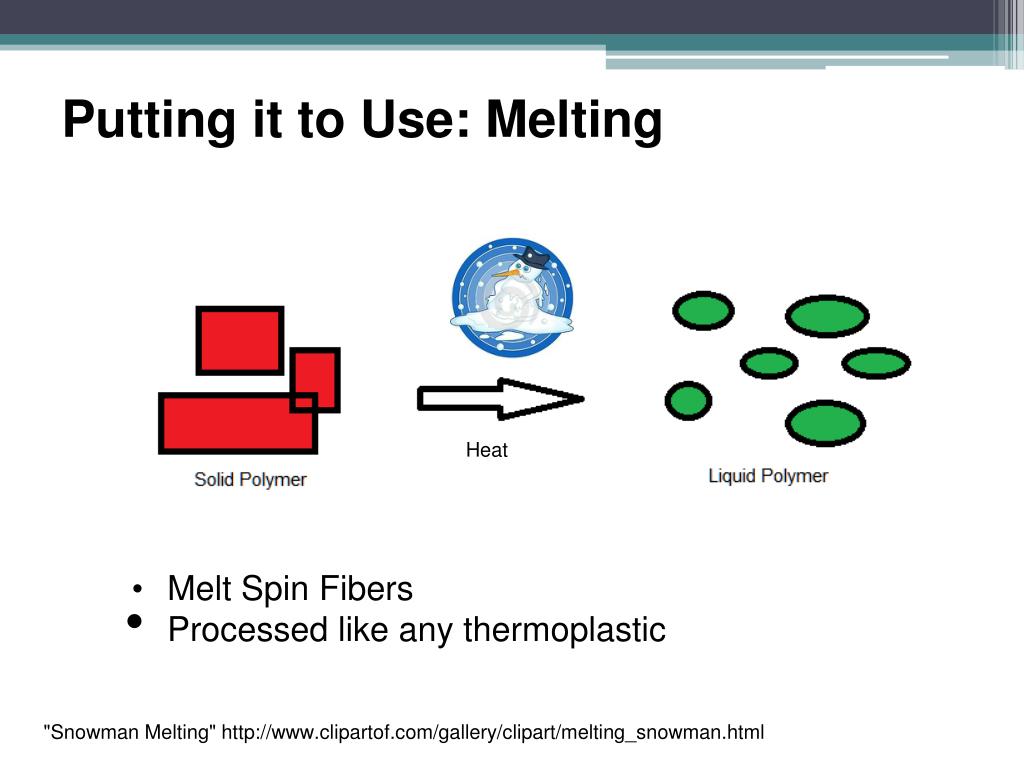 Putting it to Use: Melting

Solid Polymer

Heat

Liquid Polymer

• Melt Spin Fibers
• Processed like any thermoplastic

"Snowman Melting" http://www.clipartof.com/gallery/clipart/melting_snowman.html